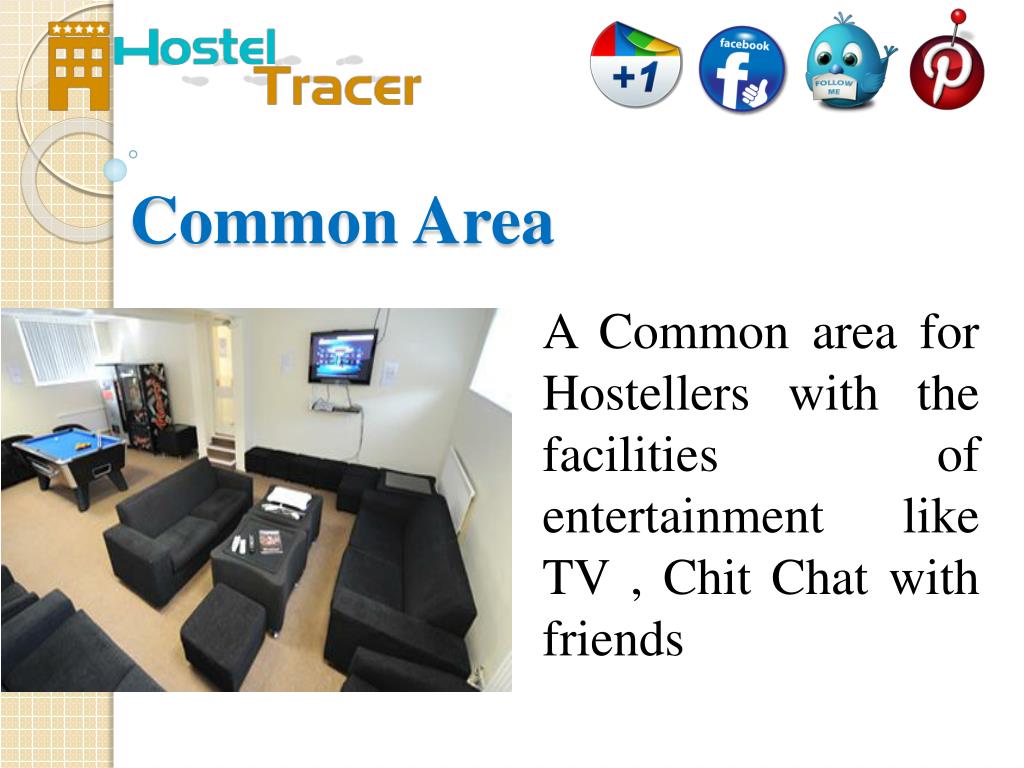 Hostel Tracer

+1

facebook

FOLLOW ME

Common Area

A Common area for Hostellers with the facilities of entertainment like TV , Chit Chat with friends